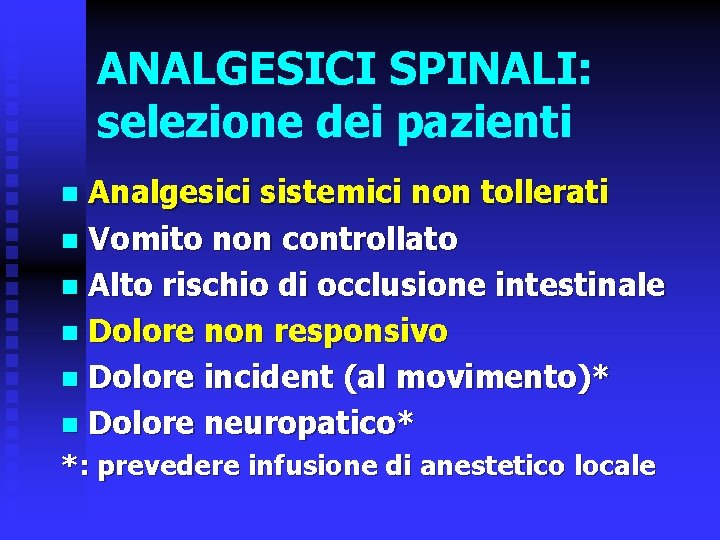 ANALGESICI SPINALI: selezione dei pazienti

- Analgesici sistemici non tollerati
- Vomito non controllato
- Alto rischio di occlusione intestinale
- Dolore non responsivo
- Dolore incident (al movimento)*
- Dolore neuropatico*

*: prevedere infusione di anestetico locale